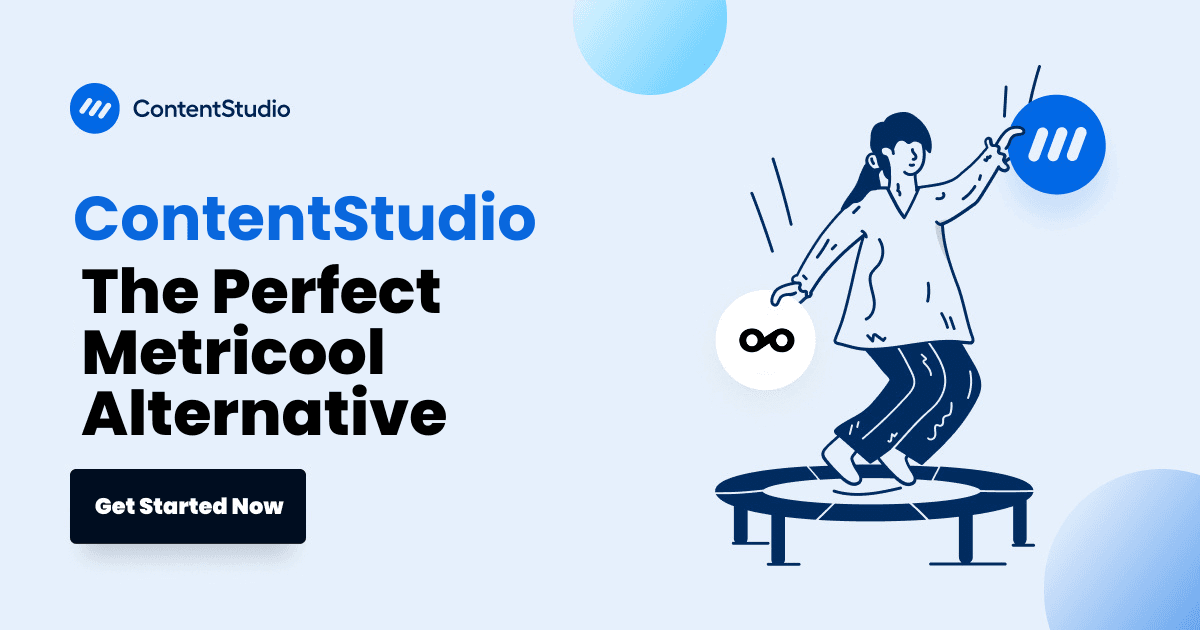 ContentStudio

ContentStudio
The Perfect Metricool Alternative

Get Started Now